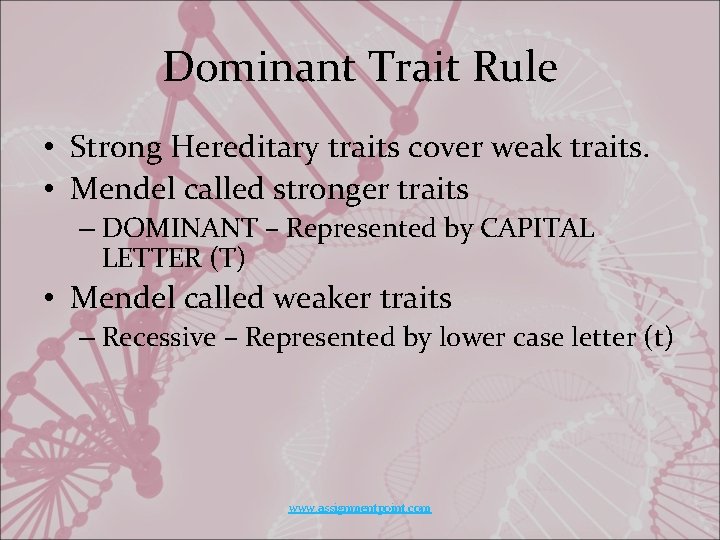 Dominant Trait Rule

• Strong Hereditary traits cover weak traits.
• Mendel called stronger traits
– DOMINANT – Represented by CAPITAL LETTER (T)
• Mendel called weaker traits
– Recessive – Represented by lower case letter (t)

www.assignmentpoint.com